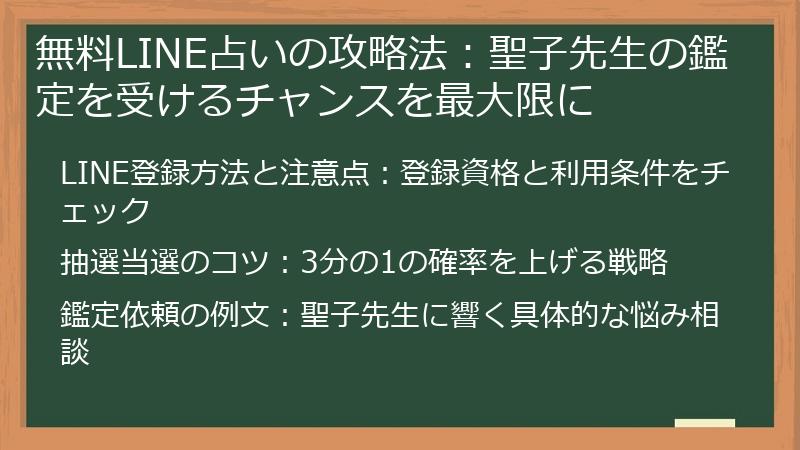 無料LINE占いの攻略法：聖子先生の鑑定を受けるチャンスを最大限に

LINE登録方法と注意点：登録資格と利用条件をチェック

抽選当選のコツ：3分の1の確率を上げる戦略

鑑定依頼の例文：聖子先生に響く具体的な悩み相談